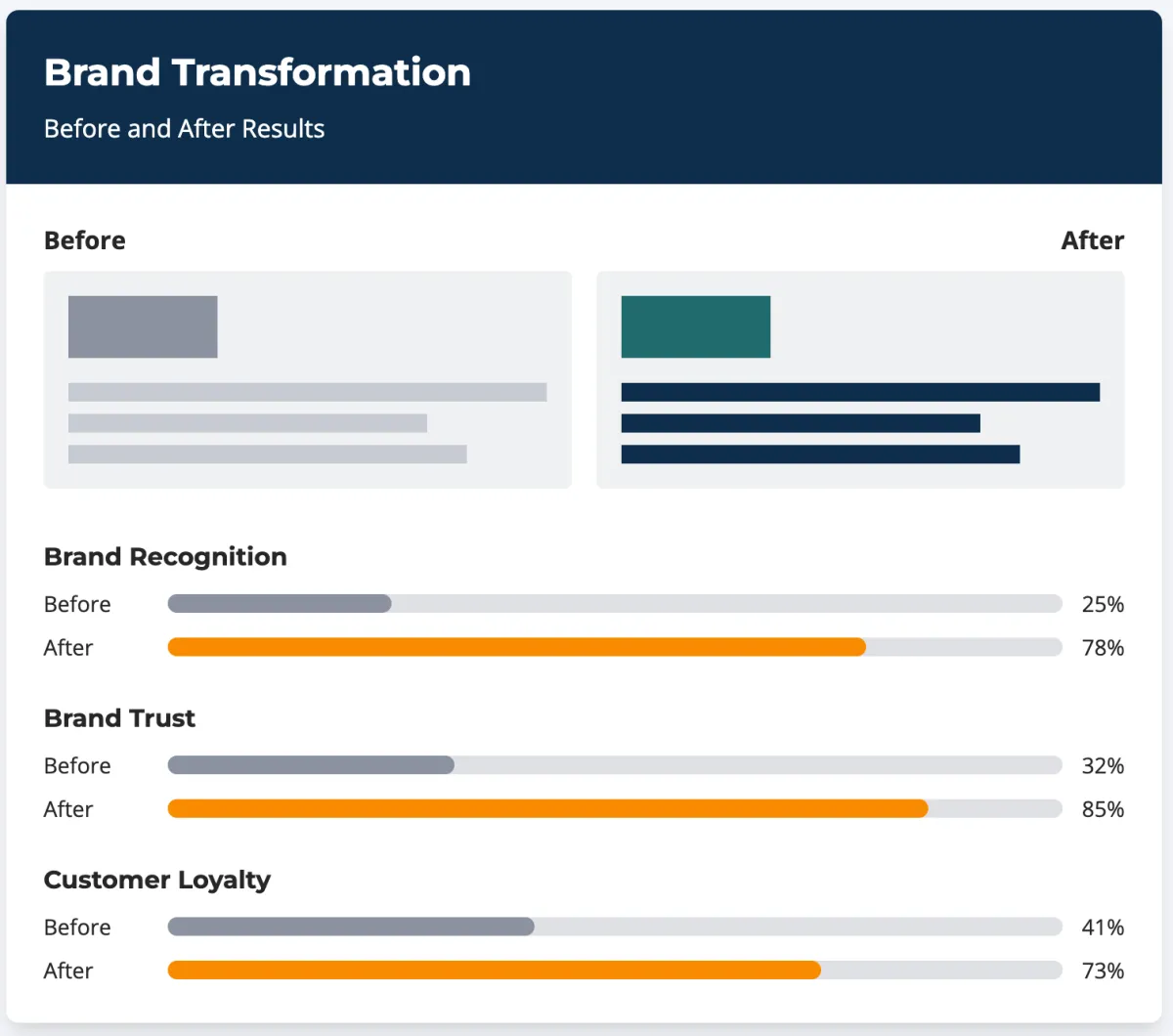 Brand Transformation

Before and After Results

Before

After

Brand Recognition

Before 25%

After 78%

Brand Trust

Before 32%

After 85%

Customer Loyalty

Before 41%

After 73%